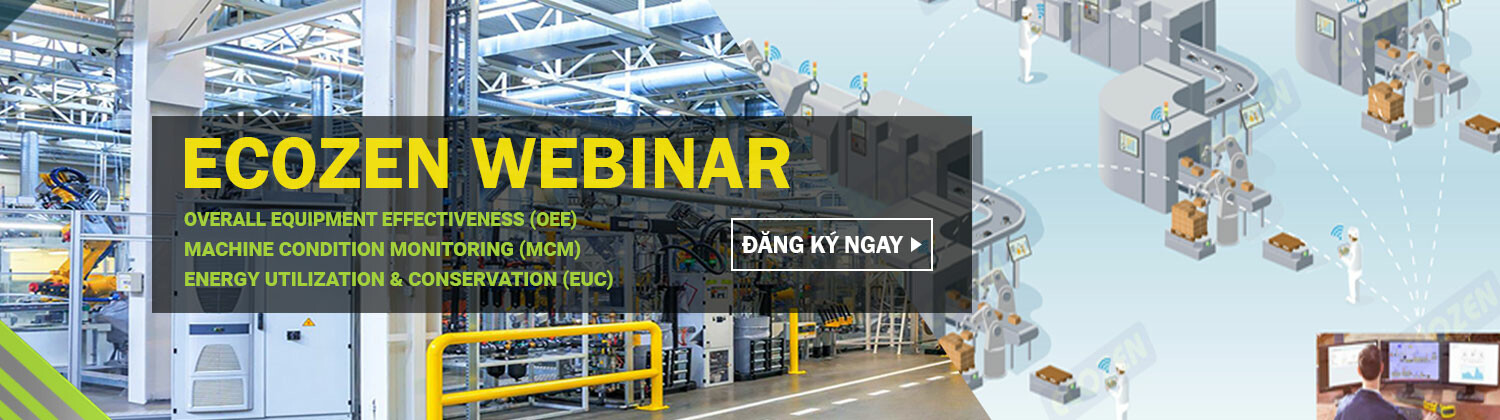 ECOZEN WEBINAR

OVERALL EQUIPMENT EFFECTIVENESS (OEE)
MACHINE CONDITION MONITORING (MCM)
ENERGY UTILIZATION & CONSERVATION (EUC)

ĐĂNG KÝ NGAY

ECOZEN